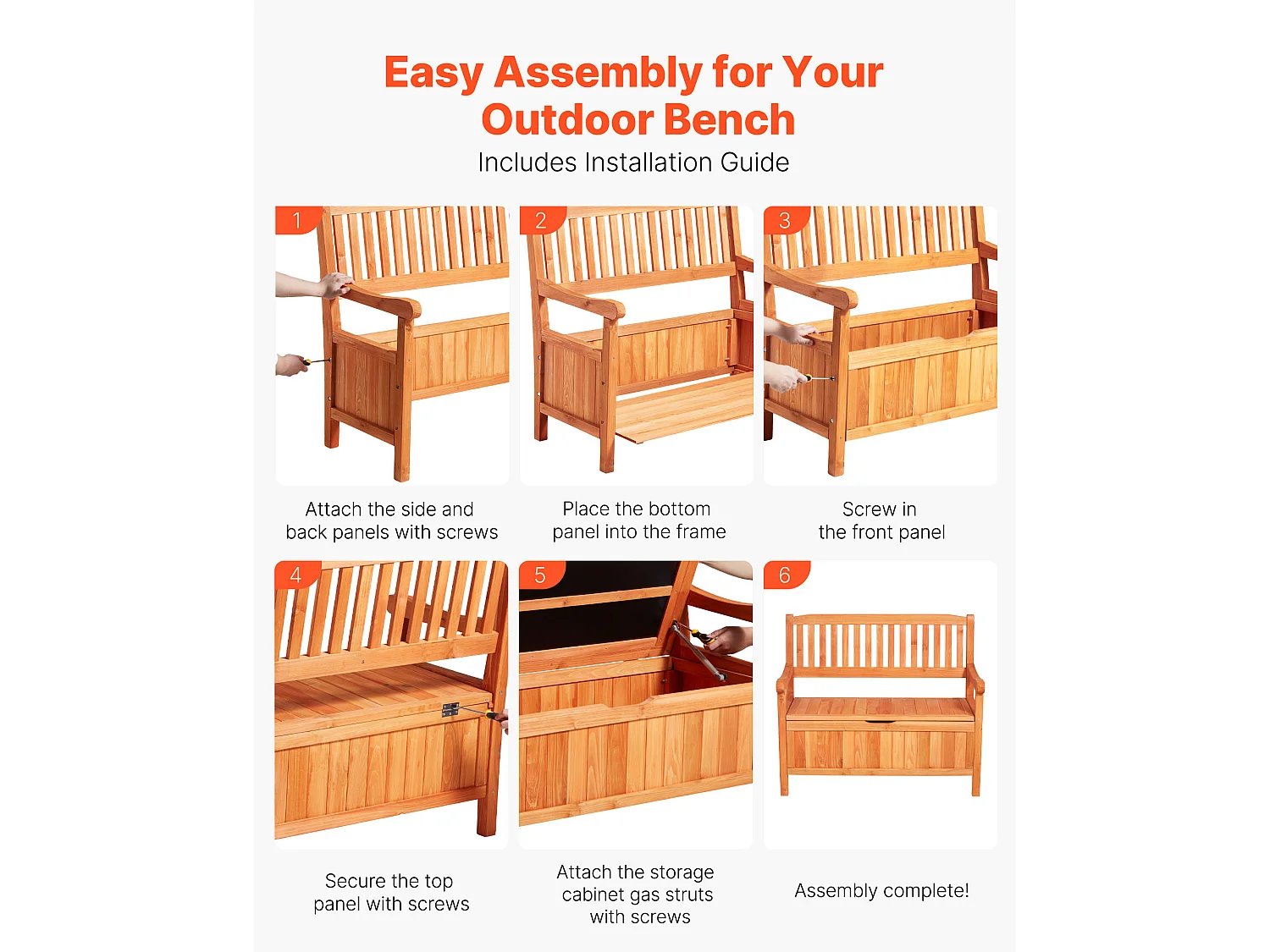 Easy Assembly for Your Outdoor Bench

Includes Installation Guide

1

Attach the side and back panels with screws

2

Place the bottom panel into the frame

3

Screw in the front panel

4

Secure the top panel with screws

5

Attach the storage cabinet gas struts with screws

6

Assembly complete!